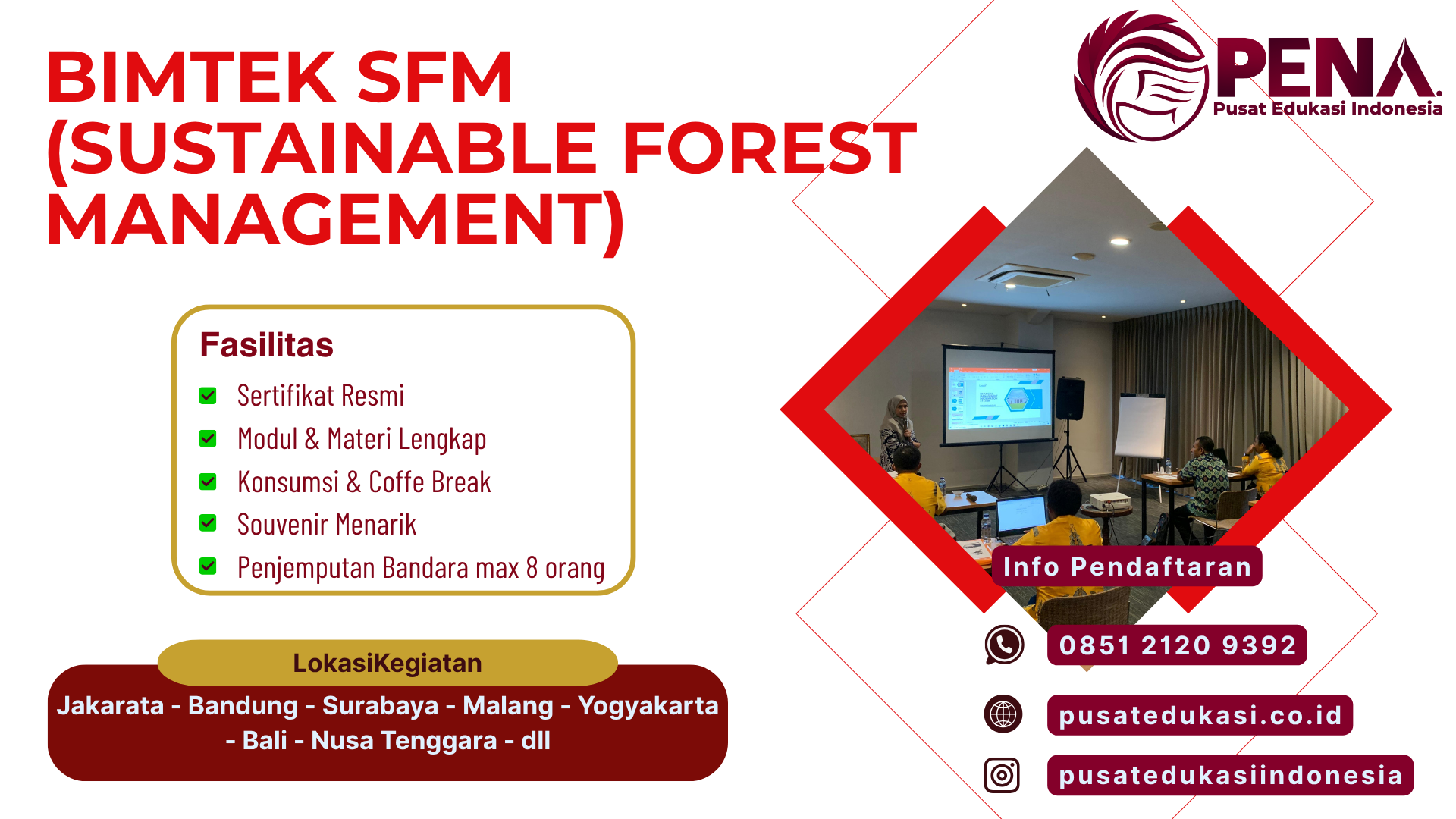 BIMTEK SFM (SUSTAINABLE FOREST MANAGEMENT)

PENA.
Pusat Edukasi Indonesia

Fasilitas
Sertifikat Resmi
Modul & Materi Lengkap
Konsumsi & Coffe Break
Souvenir Menarik
Penjemputan Bandara max 8 orang

LokasiKegiatan
Jakarata - Bandung - Surabaya - Malang - Yogyakarta - Bali - Nusa Tenggara - dll

Info Pendaftaran
0851 2120 9392
pusatedukasi.co.id
pusatedukasiindonesia